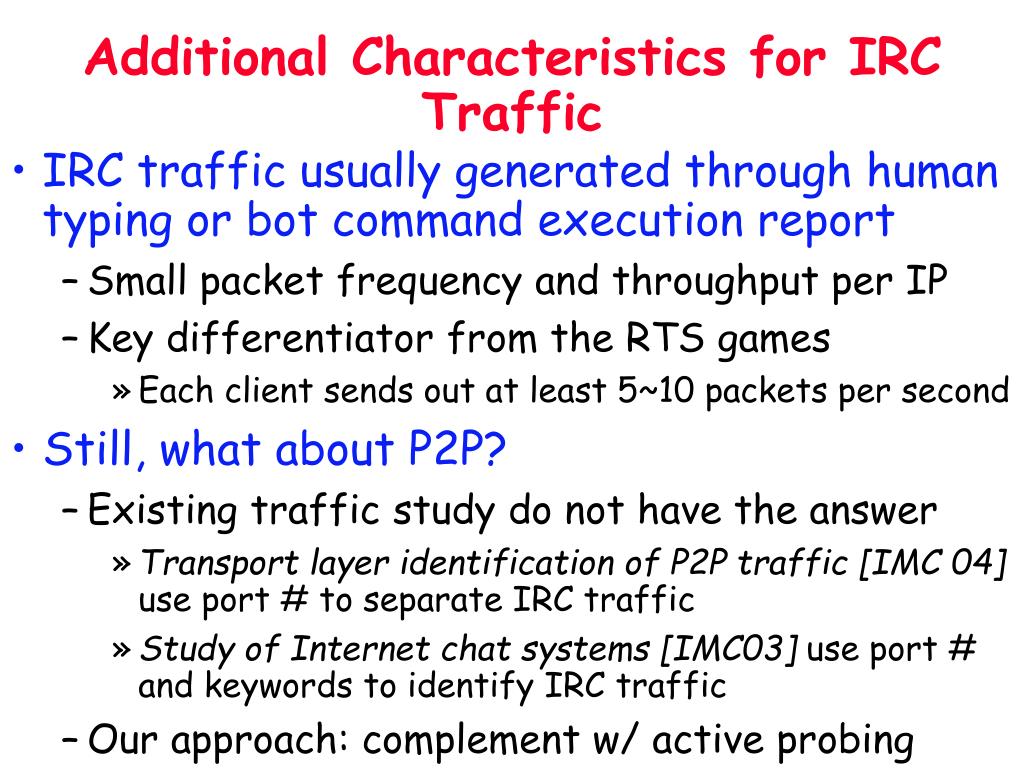 Additional Characteristics for IRC Traffic

• IRC traffic usually generated through human typing or bot command execution report
– Small packet frequency and throughput per IP
– Key differentiator from the RTS games
» Each client sends out at least 5~10 packets per second

• Still, what about P2P?
– Existing traffic study do not have the answer
» Transport layer identification of P2P traffic [IMC 04] use port # to separate IRC traffic
» Study of Internet chat systems [IMC03] use port # and keywords to identify IRC traffic
– Our approach: complement w/ active probing